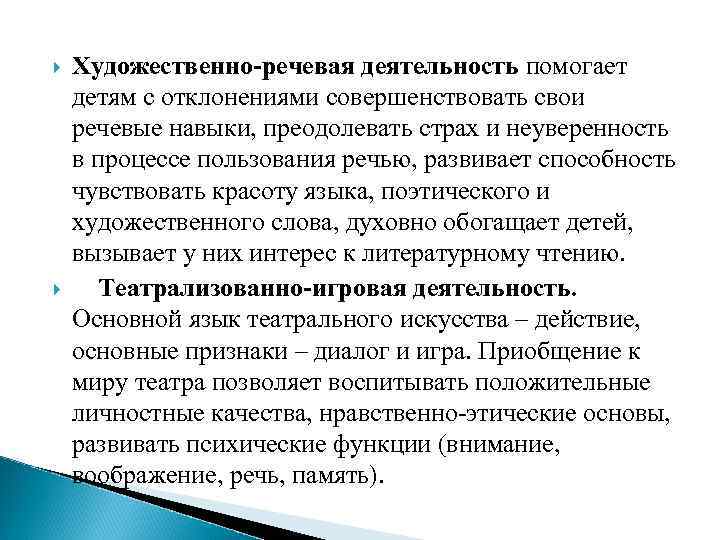 Художественно-речевая деятельность помогает детям с отклонениями совершенствовать свои речевые навыки, преодолевать страх и неуверенность в процессе пользования речью, развивает способность чувствовать красоту языка, поэтического и художественного слова, духовно обогащает детей, вызывает у них интерес к литературному чтению.

Театрализованно-игровая деятельность. Основной язык театрального искусства – действие, основные признаки – диалог и игра. Приобщение к миру театра позволяет воспитывать положительные личностные качества, нравственно-этические основы, развивать психические функции (внимание, воображение, речь, память).